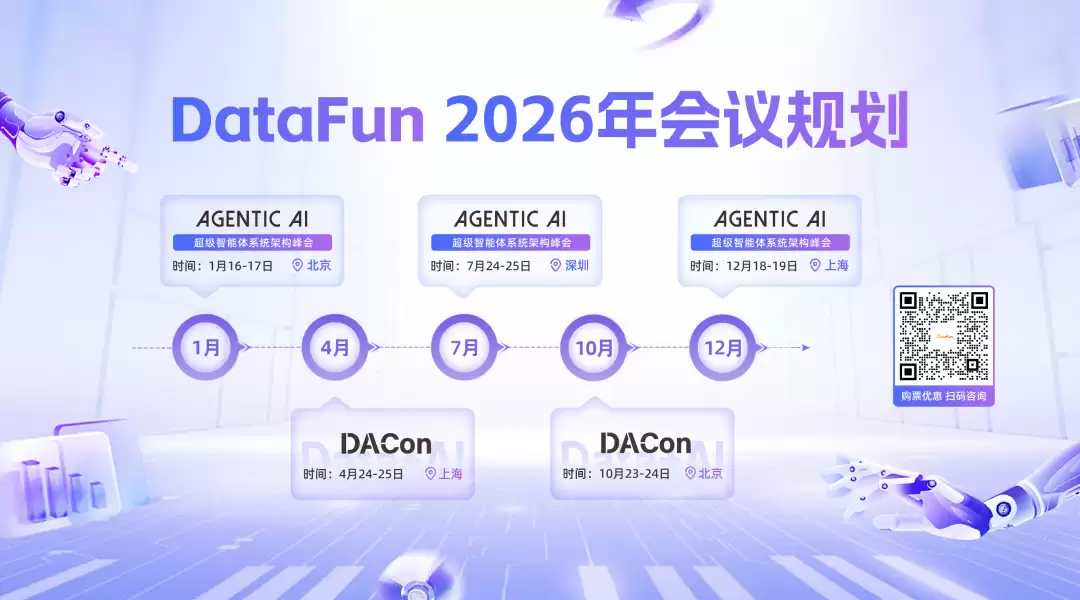 DataFun 2026年会议规划

AGENTIC AI
超级智能体系统架构峰会
时间：1月16-17日 北京

AGENTIC AI
超级智能体系统架构峰会
时间：7月24-25日 深圳

AGENTIC AI
超级智能体系统架构峰会
时间：12月18-19日 上海

1月
4月
7月
10月
12月

DACon
时间：4月24-25日 上海

DACon
时间：10月23-24日 北京

购票优惠 扫码咨询